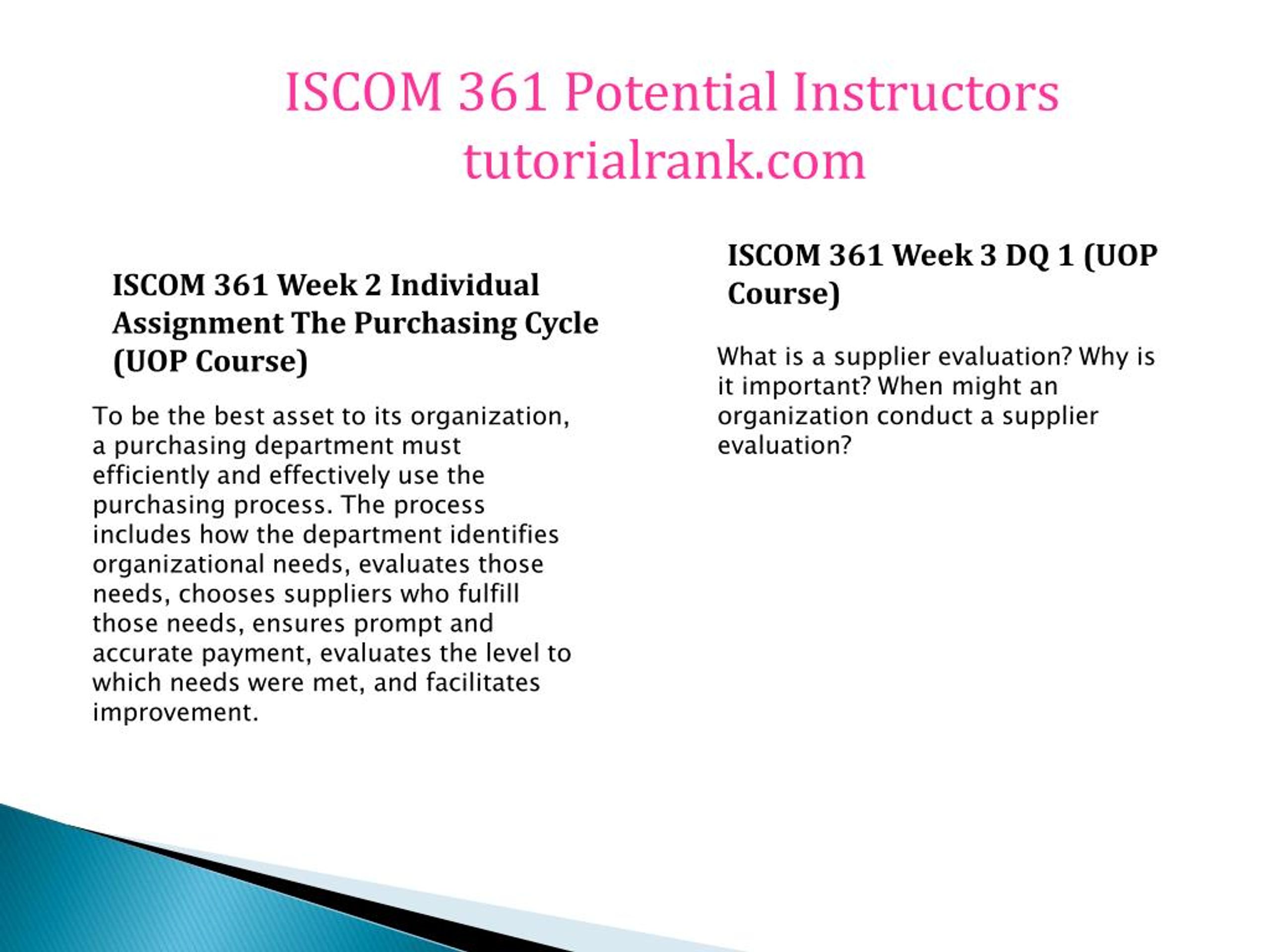 ISCOM 361 Potential Instructors tutorialrank.com

ISCOM 361 Week 2 Individual Assignment The Purchasing Cycle (UOP Course)

To be the best asset to its organization, a purchasing department must efficiently and effectively use the purchasing process. The process includes how the department identifies organizational needs, evaluates those needs, chooses suppliers who fulfill those needs, ensures prompt and accurate payment, evaluates the level to which needs were met, and facilitates improvement.

ISCOM 361 Week 3 DQ 1 (UOP Course)

What is a supplier evaluation? Why is it important? When might an organization conduct a supplier evaluation?